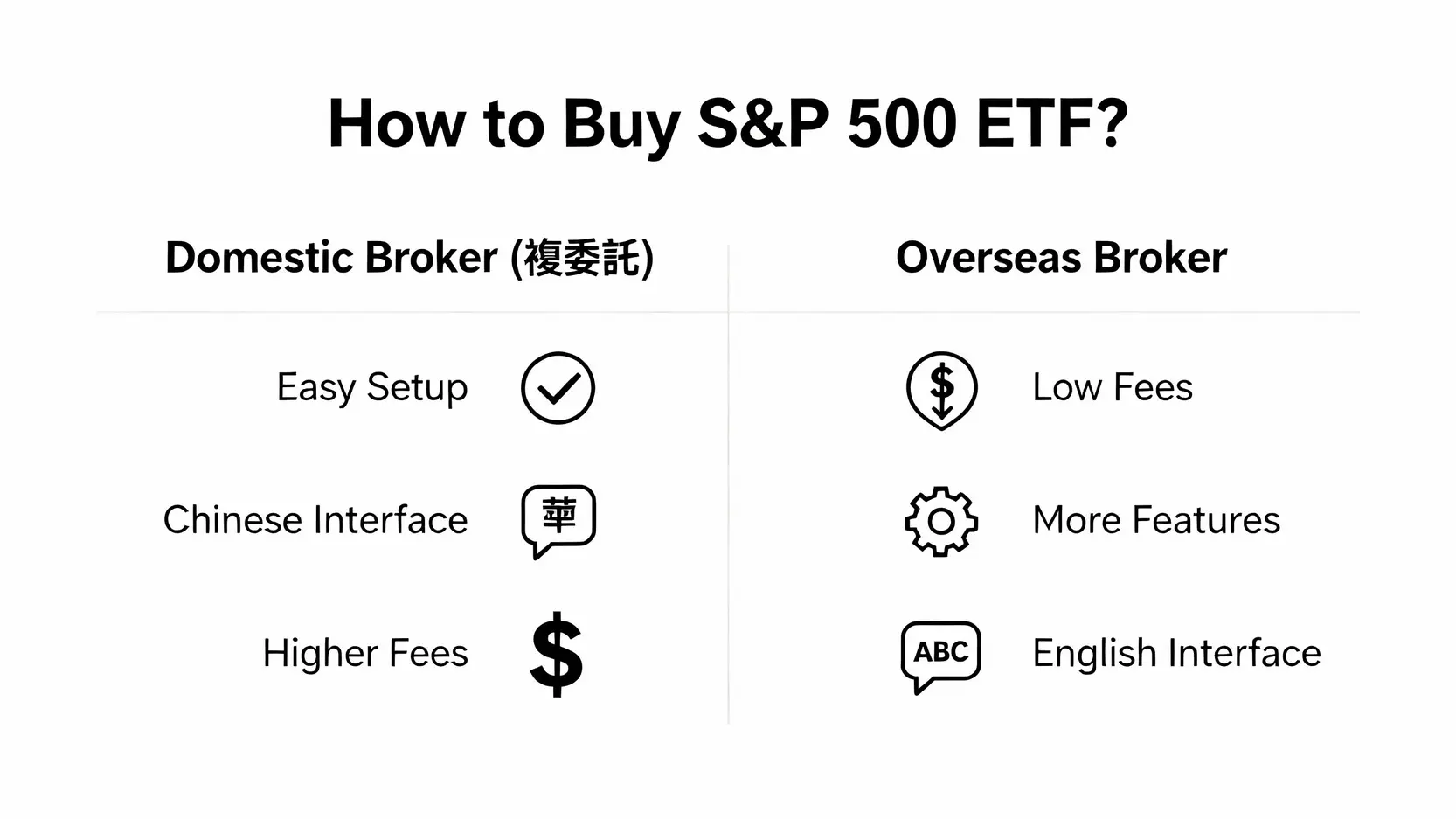 How to Buy S&P 500 ETF?

Domestic Broker (複委託)

Easy Setup

Chinese Interface

華

Higher Fees

$

Overseas Broker

$

Low Fees

More Features

ABC

English Interface